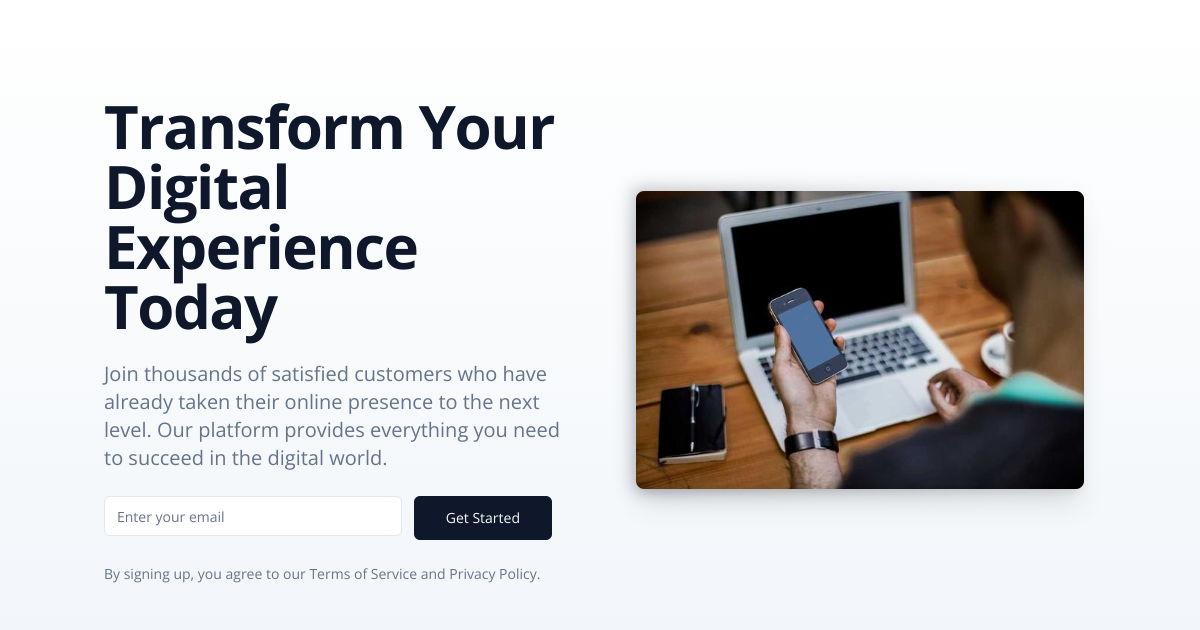 Transform Your Digital Experience Today

Join thousands of satisfied customers who have already taken their online presence to the next level. Our platform provides everything you need to succeed in the digital world.

Enter your email

Get Started

By signing up, you agree to our Terms of Service and Privacy Policy.